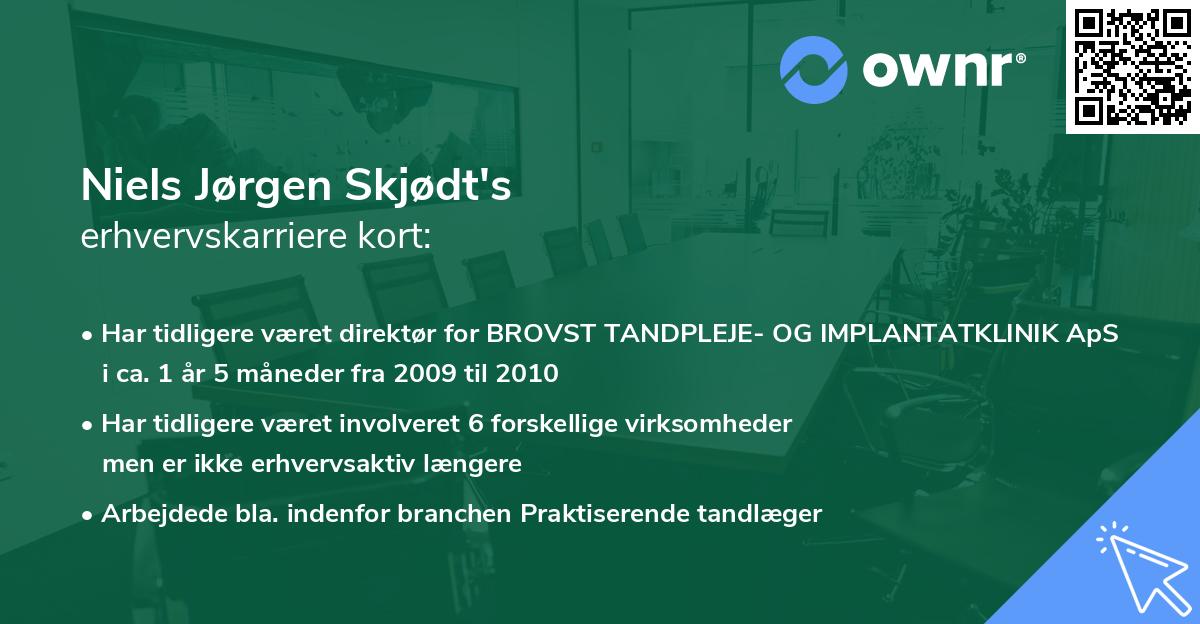 ownr®

Niels Jørgen Skjødt's
erhvervskarriere kort:

• Har tidligere været direktør for BROVST TANDPLEJE- OG IMPLANTATKLINIK ApS i ca. 1 år 5 måneder fra 2009 til 2010

• Har tidligere været involveret 6 forskellige virksomheder men er ikke erhvervsaktiv længere

• Arbejdede bla. indenfor branchen Praktiserende tandlæger